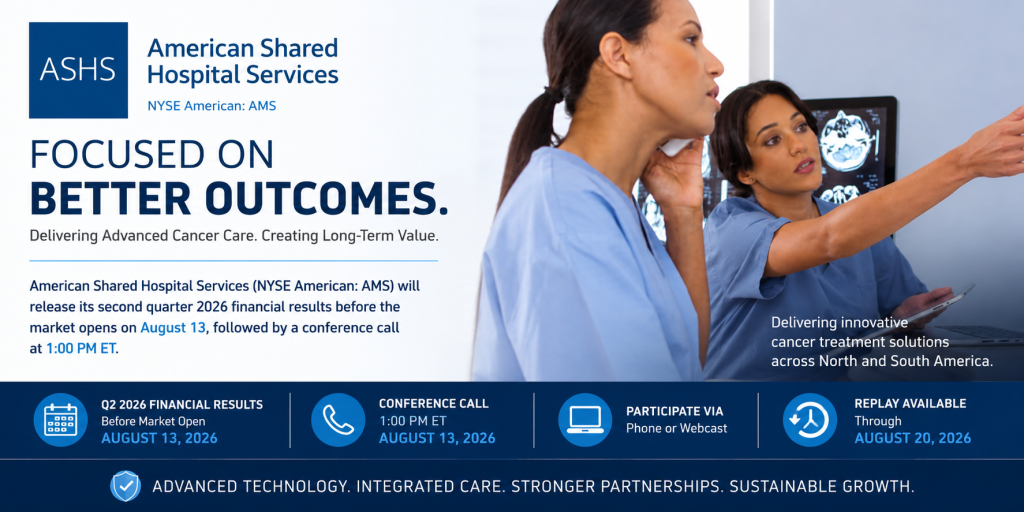 ASHS

American Shared Hospital Services
NYSE American: AMS

FOCUSED ON
BETTER OUTCOMES.

Delivering Advanced Cancer Care. Creating Long-Term Value.

American Shared Hospital Services (NYSE American: AMS) will release its second quarter 2026 financial results before the market opens on August 13, followed by a conference call at 1:00 PM ET.

Delivering innovative cancer treatment solutions across North and South America.

Q2 2026 FINANCIAL RESULTS
Before Market Open
AUGUST 13, 2026

CONFERENCE CALL
1:00 PM ET
AUGUST 13, 2026

PARTICIPATE VIA
Phone or Webcast

REPLAY AVAILABLE
Through
AUGUST 20, 2026

ADVANCED TECHNOLOGY. INTEGRATED CARE. STRONGER PARTNERSHIPS. SUSTAINABLE GROWTH.